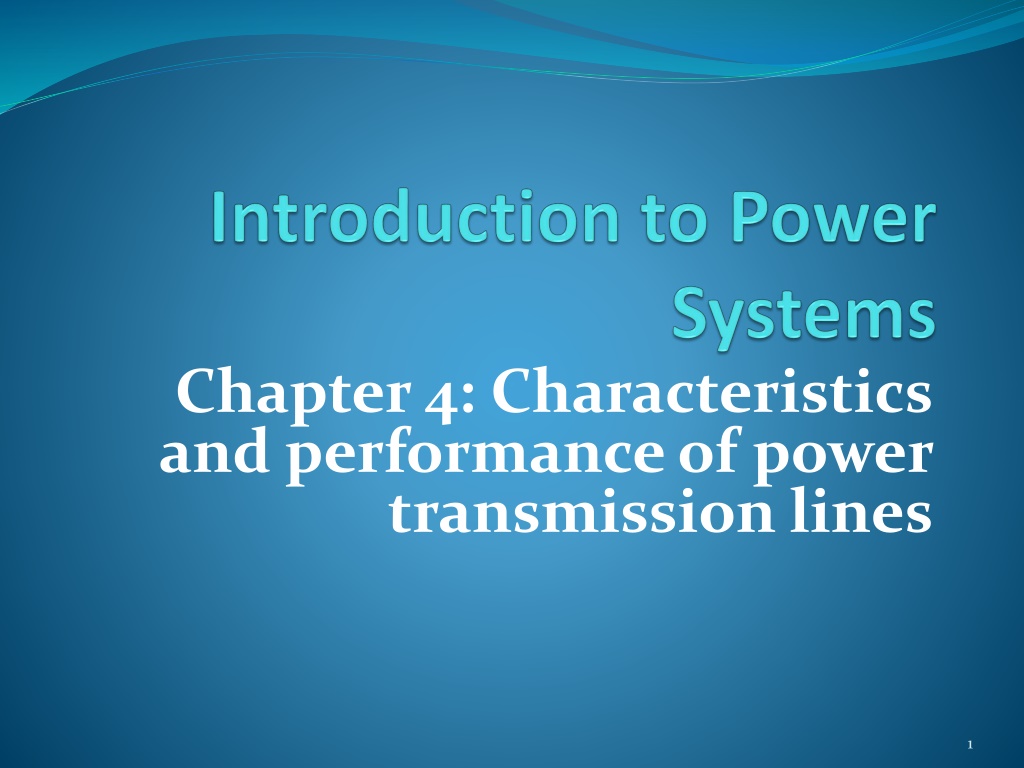 Introduction to Power Systems

Chapter 4: Characteristics and performance of power transmission lines

1